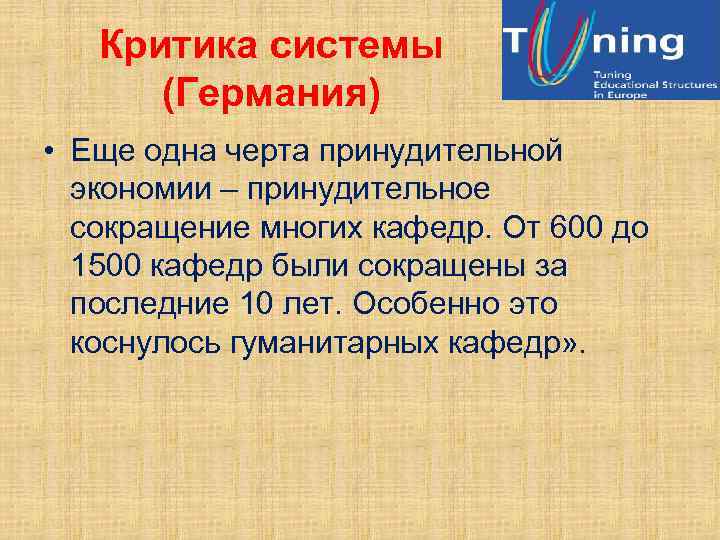 Критика системы (Германия)

Tuning
Tuning Educational Structures in Europe

• Еще одна черта принудительной экономии – принудительное сокращение многих кафедр. От 600 до 1500 кафедр были сокращены за последние 10 лет. Особенно это коснулось гуманитарных кафедр».